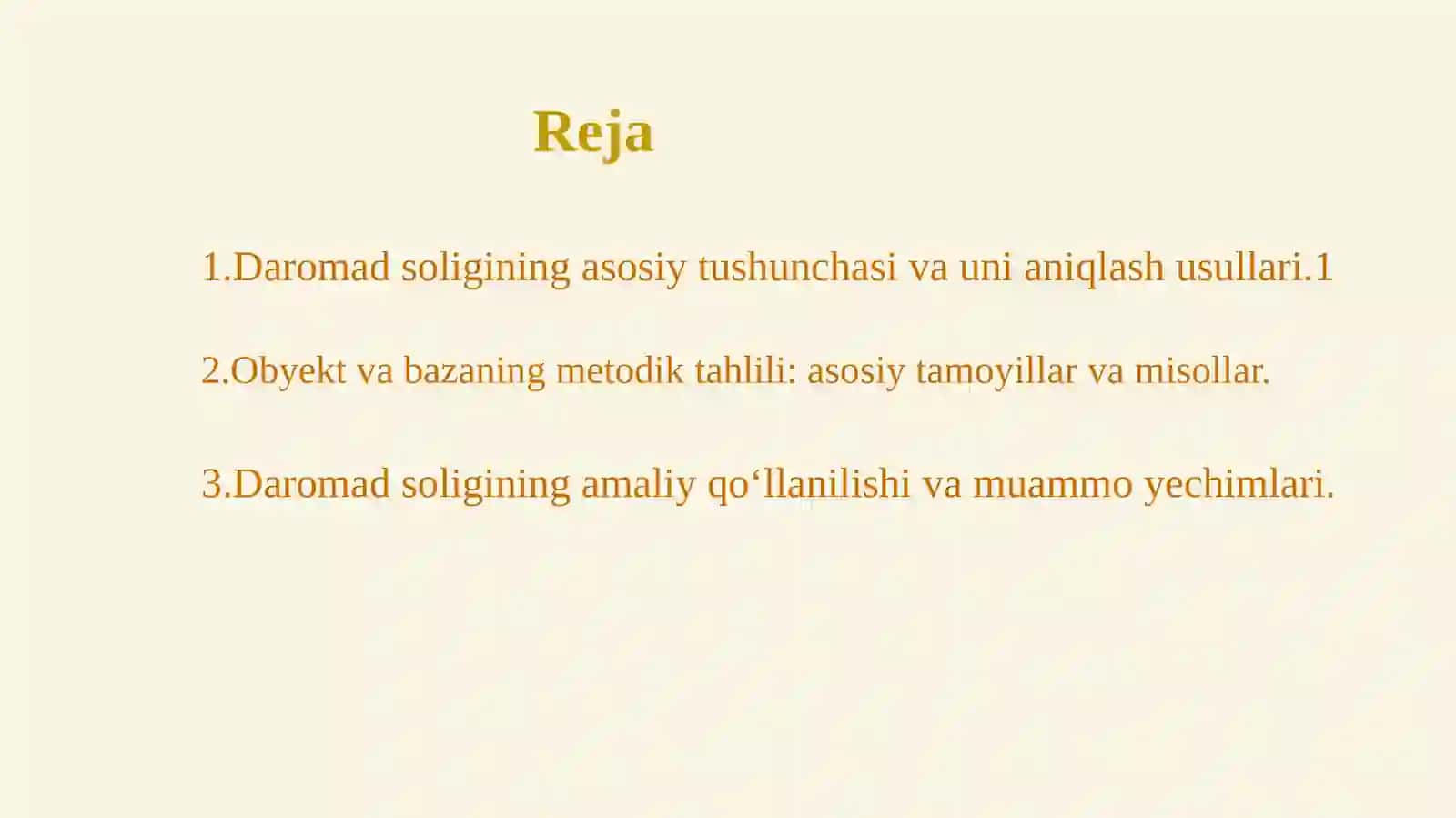 Reja

1.Daromad soligining asosiy tushunchasi va uni aniqlash usullari.1

2.Obyekt va bazaning metodik tahlili: asosiy tamoyillar va misollar.

3.Daromad soligining amaliy qo‘llanilishi va muammo yechimlari.